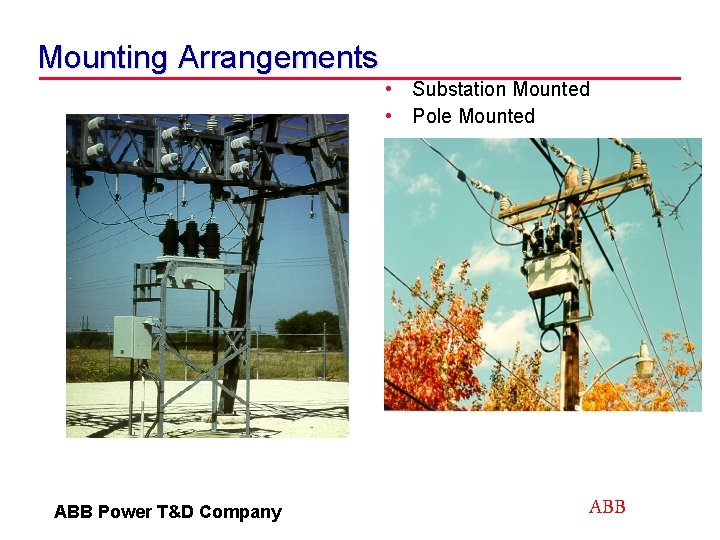 Mounting Arrangements

• Substation Mounted
• Pole Mounted

ABB Power T&D Company

ABB